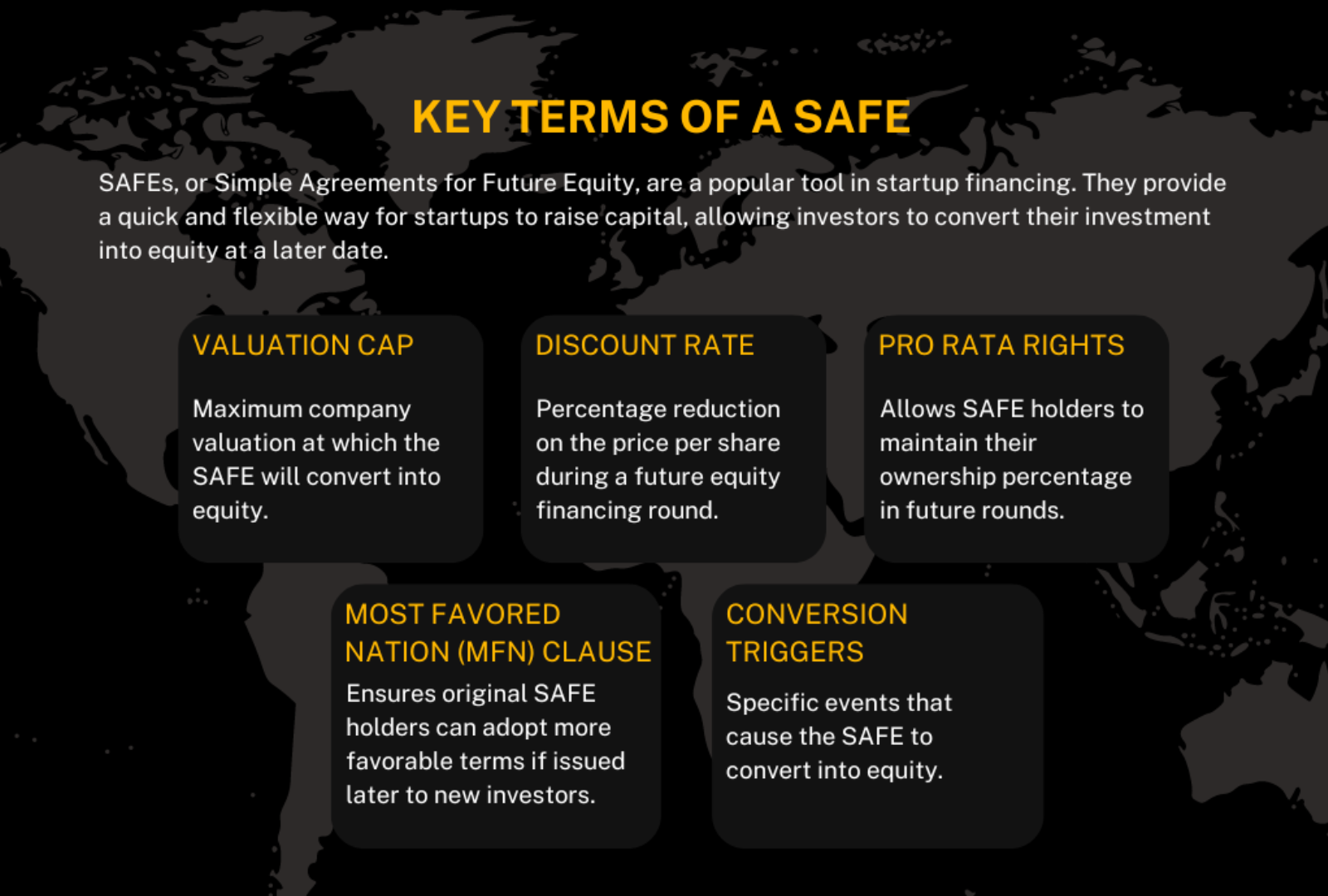 KEY TERMS OF A SAFE

SAFEs, or Simple Agreements for Future Equity, are a popular tool in startup financing. They provide a quick and flexible way for startups to raise capital, allowing investors to convert their investment into equity at a later date.

VALUATION CAP

Maximum company valuation at which the SAFE will convert into equity.

DISCOUNT RATE

Percentage reduction on the price per share during a future equity financing round.

PRO RATA RIGHTS

Allows SAFE holders to maintain their ownership percentage in future rounds.

MOST FAVORED NATION (MFN) CLAUSE

Ensures original SAFE holders can adopt more favorable terms if issued later to new investors.

CONVERSION TRIGGERS

Specific events that cause the SAFE to convert into equity.